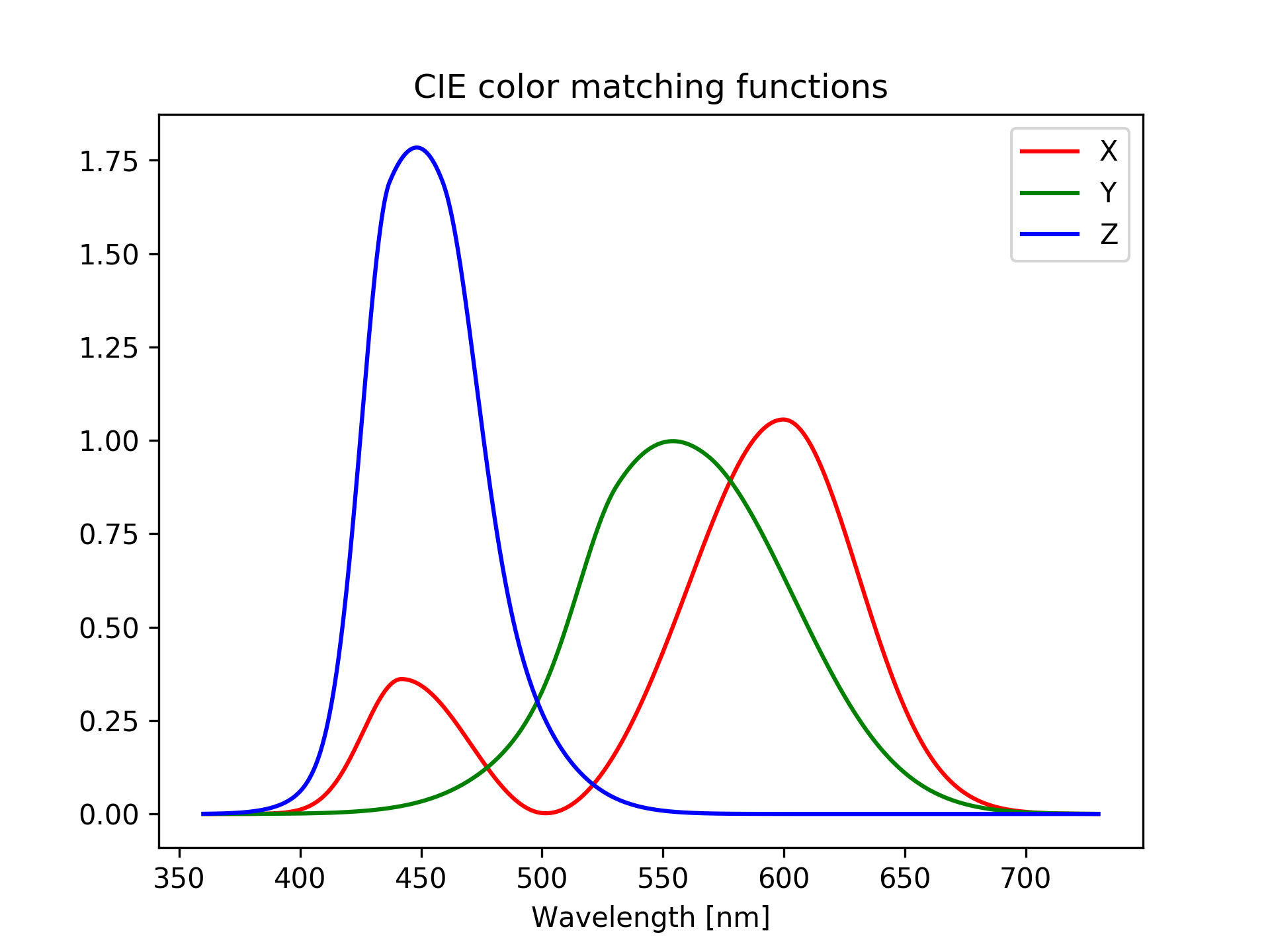 CIE color matching functions

X
Y
Z

1.75
1.50
1.25
1.00
0.75
0.50
0.25
0.00

350
400
450
500
550
600
650
700

Wavelength [nm]